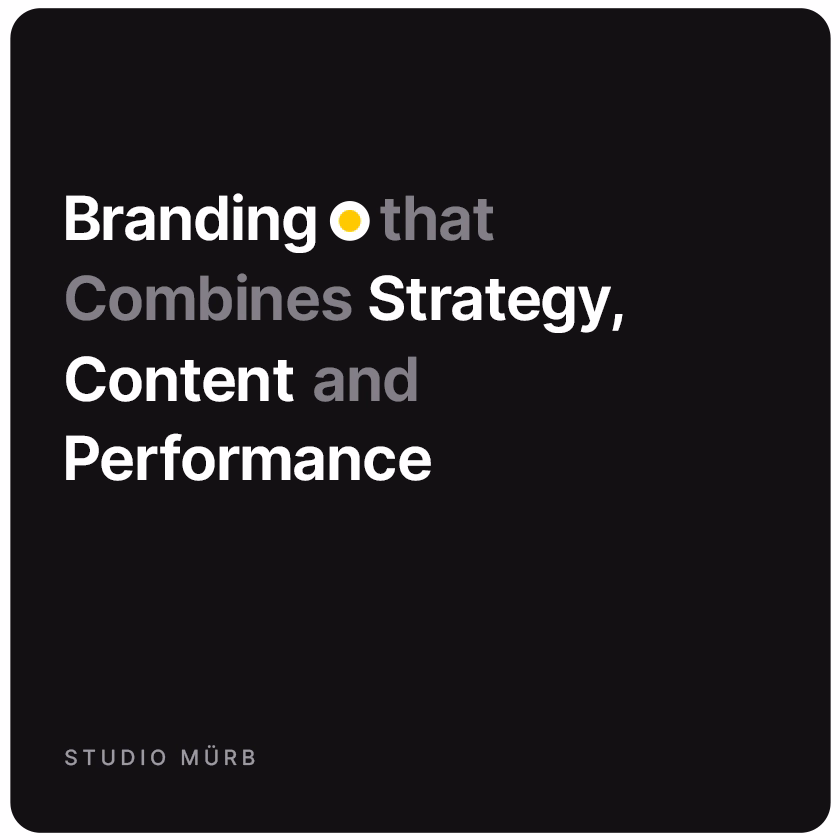 Branding that Combines Strategy, Content and Performance

STUDIO MÜRB